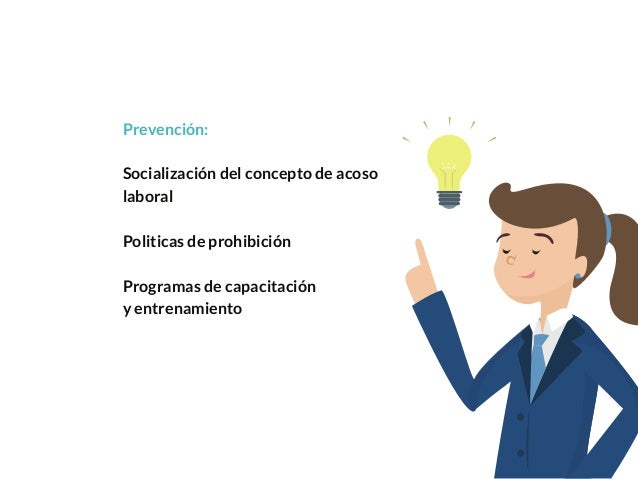 Prevención:

Socialización del concepto de acoso laboral

Politicas de prohibición

Programas de capacitación y entrenamiento